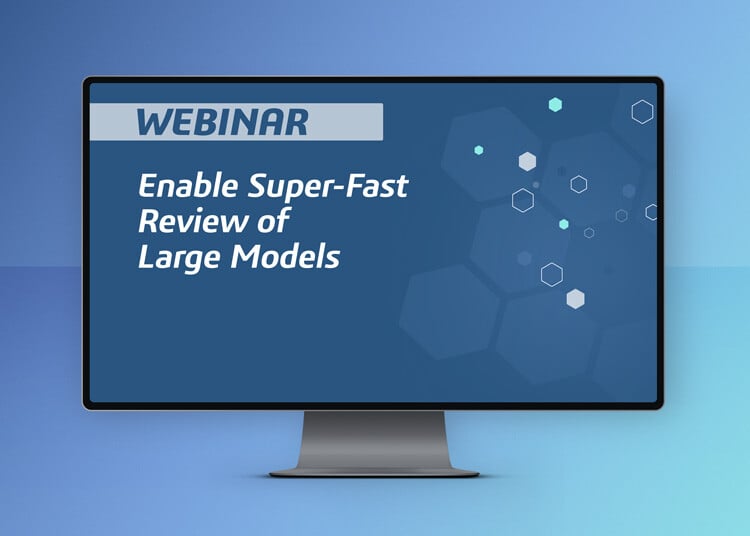 WEBINAR

Enable Super-Fast Review of Large Models